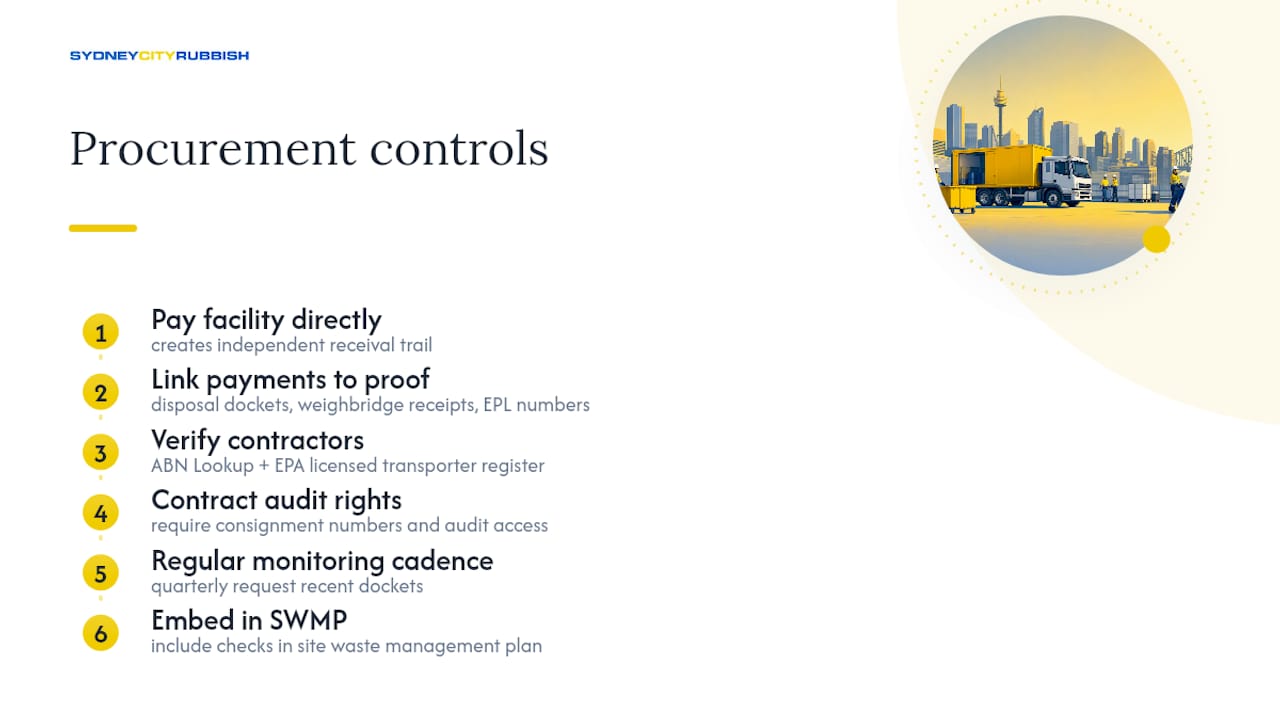 SYDNEYCITYRUBBISH

Procurement controls

1 Pay facility directly
creates independent receival trail

2 Link payments to proof
disposal dockets, weighbridge receipts, EPL numbers

3 Verify contractors
ABN Lookup + EPA licensed transporter register

4 Contract audit rights
require consignment numbers and audit access

5 Regular monitoring cadence
quarterly request recent dockets

6 Embed in SWMP
include checks in site waste management plan